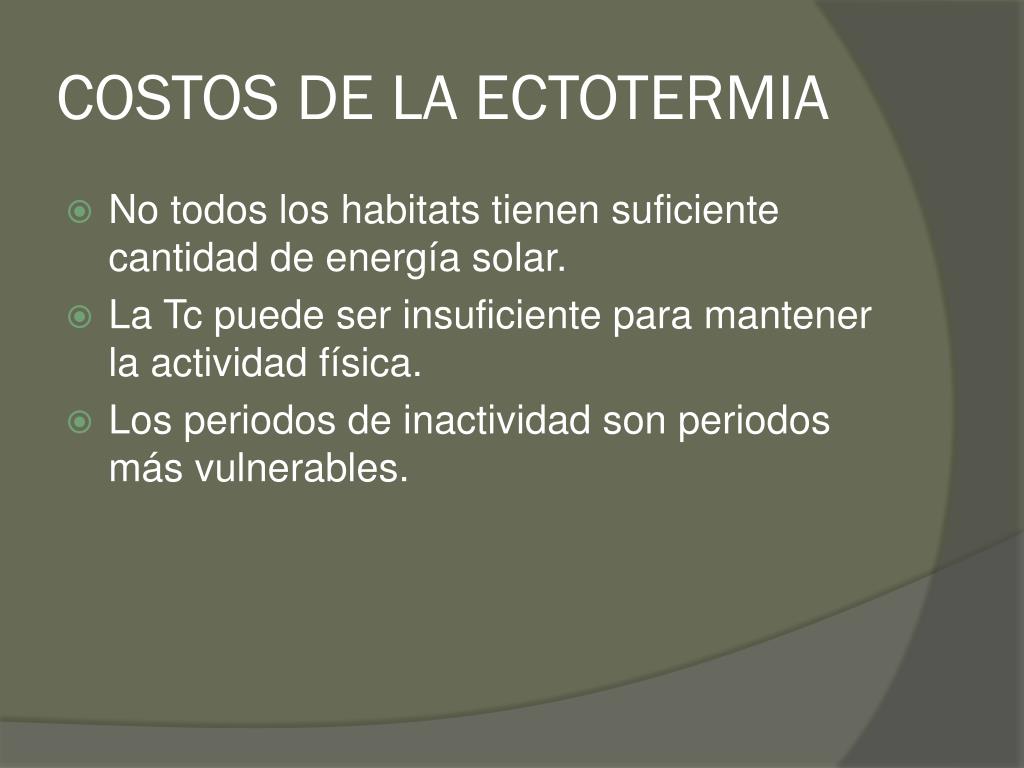 COSTOS DE LA ECTOTERMIA

No todos los habitats tienen suficiente cantidad de energía solar.

La Tc puede ser insuficiente para mantener la actividad física.

Los periodos de inactividad son periodos más vulnerables.